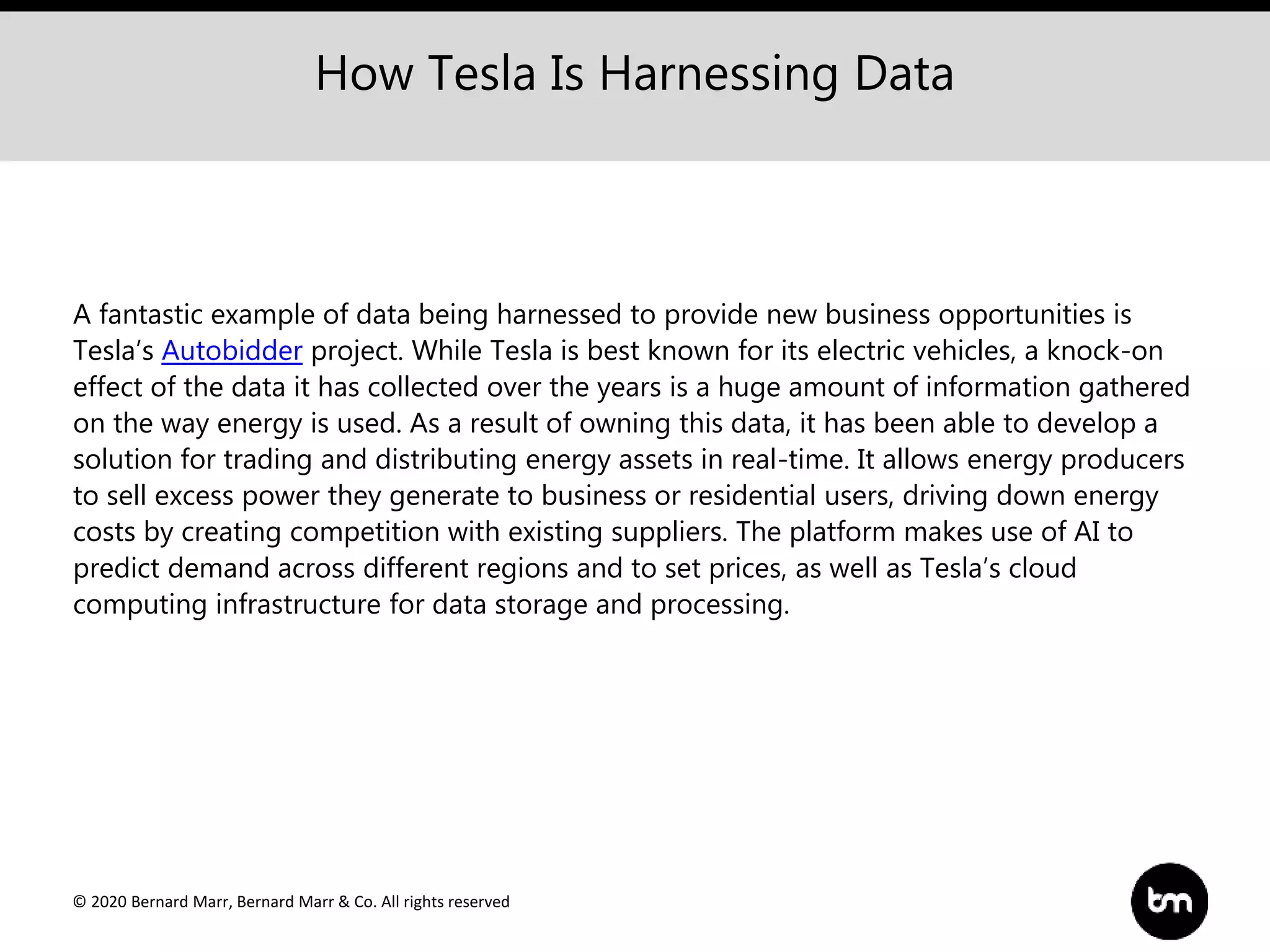 How Tesla Is Harnessing Data

A fantastic example of data being harnessed to provide new business opportunities is Tesla’s Autobidder project. While Tesla is best known for its electric vehicles, a knock-on effect of the data it has collected over the years is a huge amount of information gathered on the way energy is used. As a result of owning this data, it has been able to develop a solution for trading and distributing energy assets in real-time. It allows energy producers to sell excess power they generate to business or residential users, driving down energy costs by creating competition with existing suppliers. The platform makes use of AI to predict demand across different regions and to set prices, as well as Tesla’s cloud computing infrastructure for data storage and processing.

© 2020 Bernard Marr, Bernard Marr & Co. All rights reserved

bm